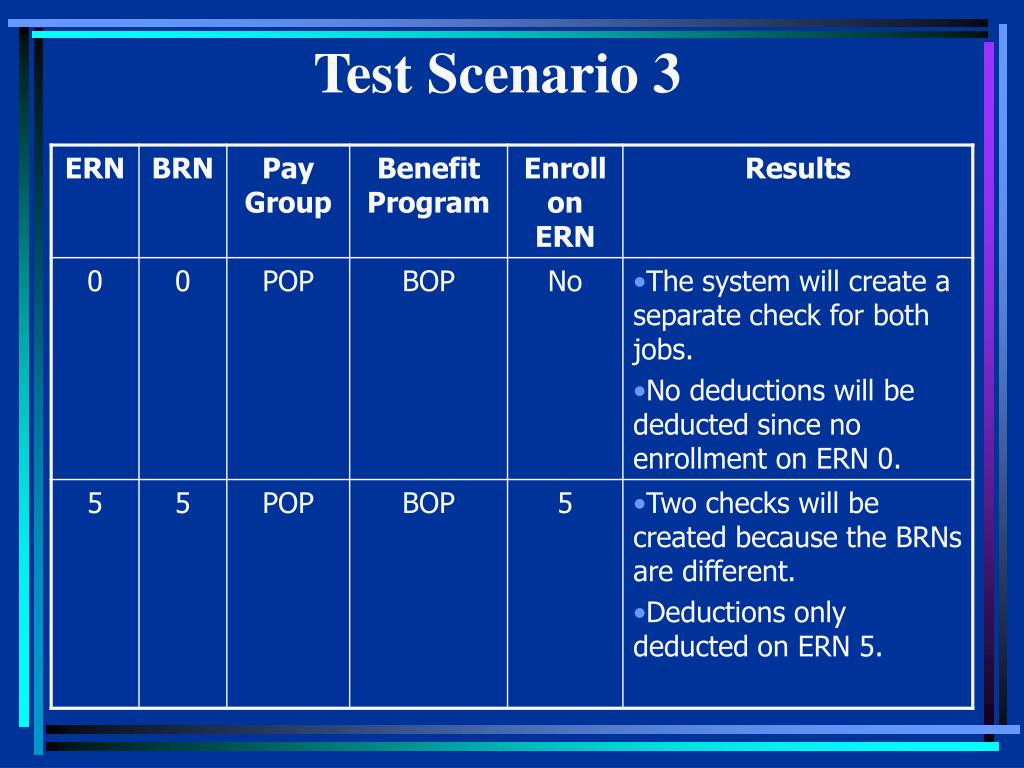 Test Scenario 3

| ERN | BRN | Pay Group | Benefit Program | Enroll on ERN | Results |
|---|---|---|---|---|---|
| 0 | 0 | POP | BOP | No | •The system will create a separate check for both jobs. •No deductions will be deducted since no enrollment on ERN 0. |
| 5 | 5 | POP | BOP | 5 | •Two checks will be created because the BRNs are different. •Deductions only deducted on ERN 5. |